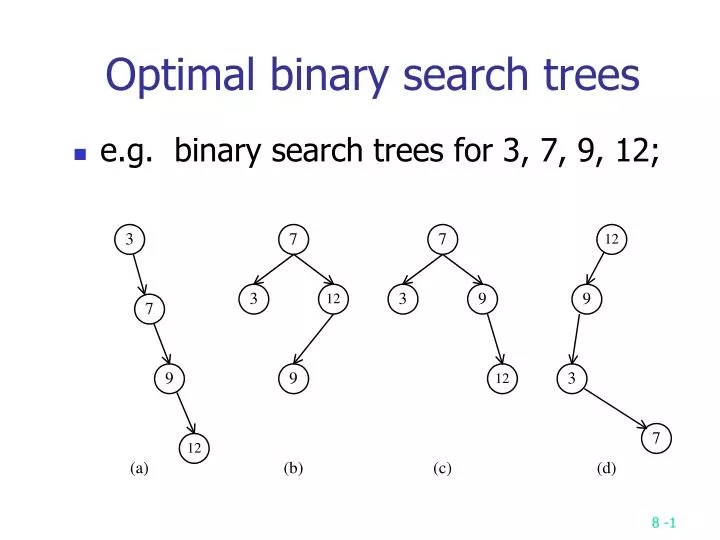 Optimal binary search trees

e.g. binary search trees for 3, 7, 9, 12;

3
7
9
12
(a)

7
3
12
9
(b)

7
3
9
12
(c)

12
9
3
7
(d)

8 -1